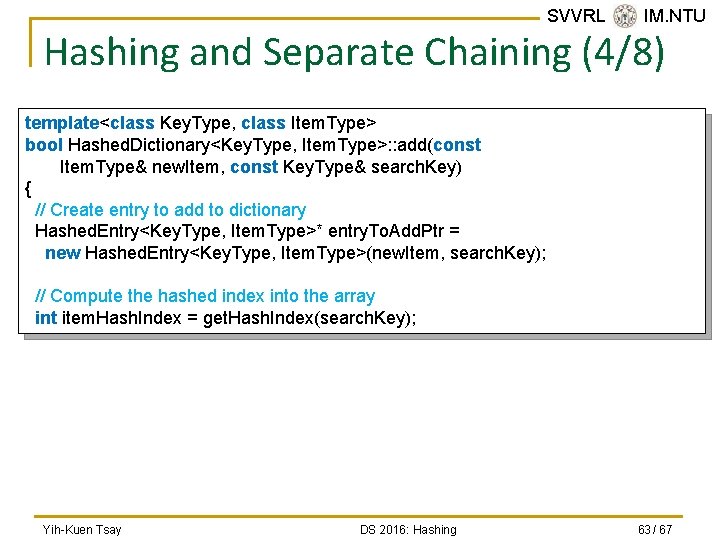 SVVRL IM.NTU

Hashing and Separate Chaining (4/8)

template<class KeyType, class ItemType>
bool HashedDictionary<KeyType, ItemType>::add(const
      ItemType& newItem, const KeyType& searchKey)
{
  // Create entry to add to dictionary
  HashedEntry<KeyType, ItemType>* entryToAddPtr =
    new HashedEntry<KeyType, ItemType>(newItem, searchKey);

  // Compute the hashed index into the array
  int itemHashIndex = getHashIndex(searchKey);

Yih-Kuen Tsay DS 2016: Hashing 63 / 67